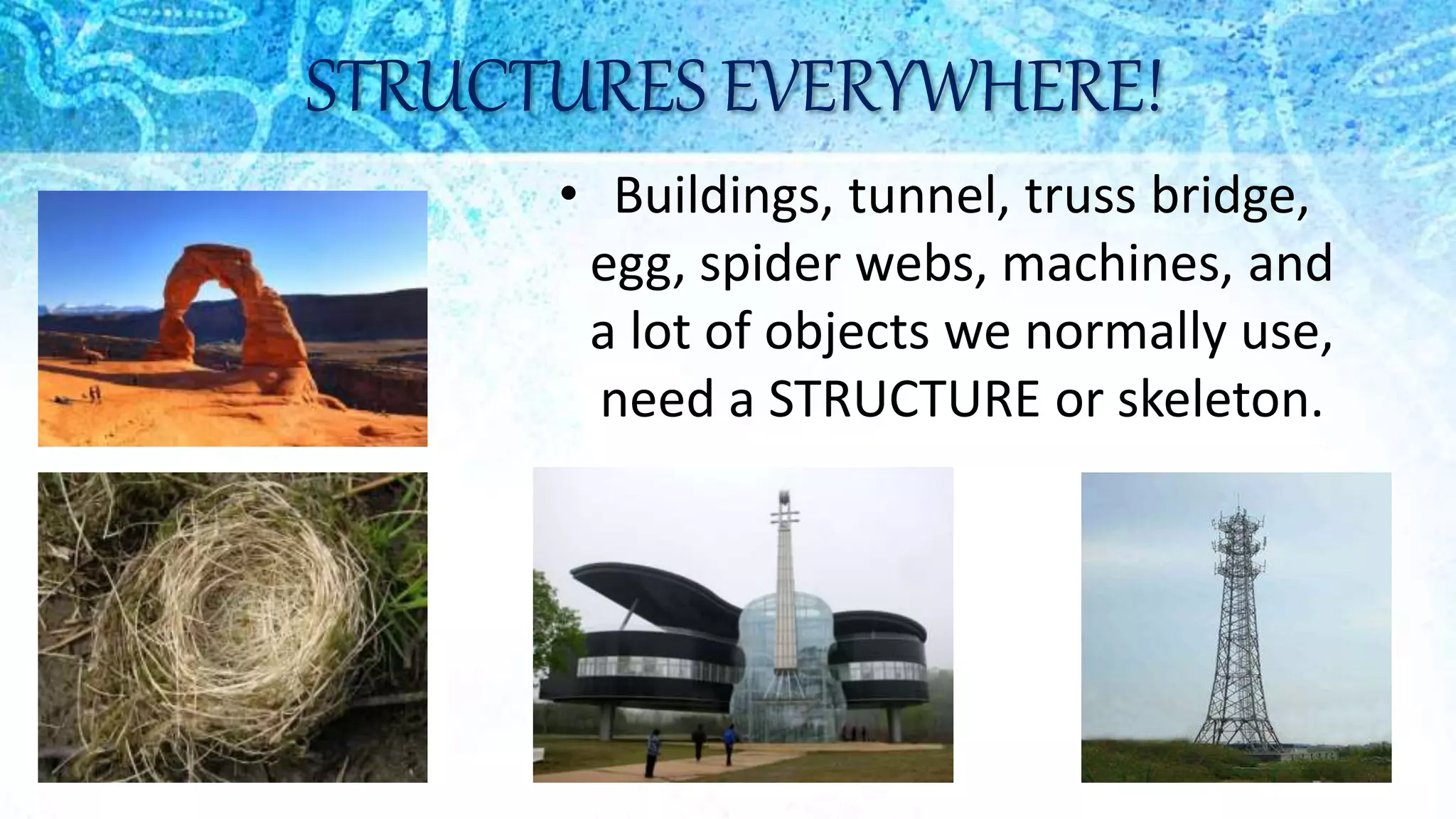 STRUCTURES EVERYWHERE!

• Buildings, tunnel, truss bridge, egg, spider webs, machines, and a lot of objects we normally use, need a STRUCTURE or skeleton.